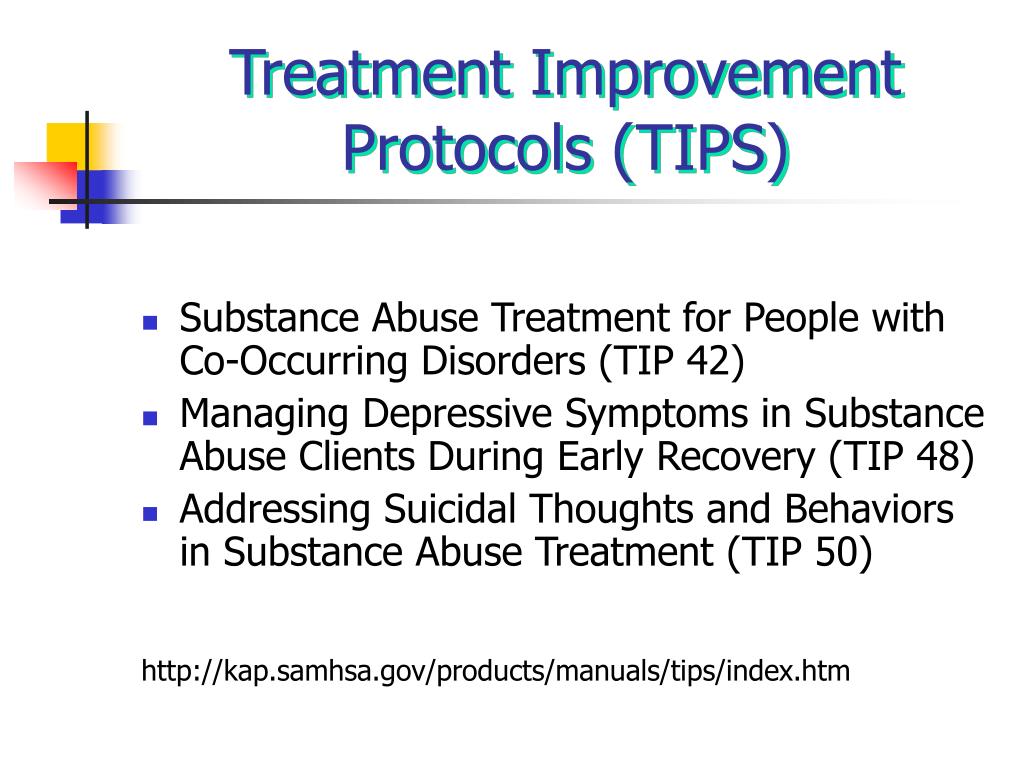 Treatment Improvement Protocols (TIPS)

- Substance Abuse Treatment for People with Co-Occurring Disorders (TIP 42)
- Managing Depressive Symptoms in Substance Abuse Clients During Early Recovery (TIP 48)
- Addressing Suicidal Thoughts and Behaviors in Substance Abuse Treatment (TIP 50)

http://kap.samhsa.gov/products/manuals/tips/index.htm